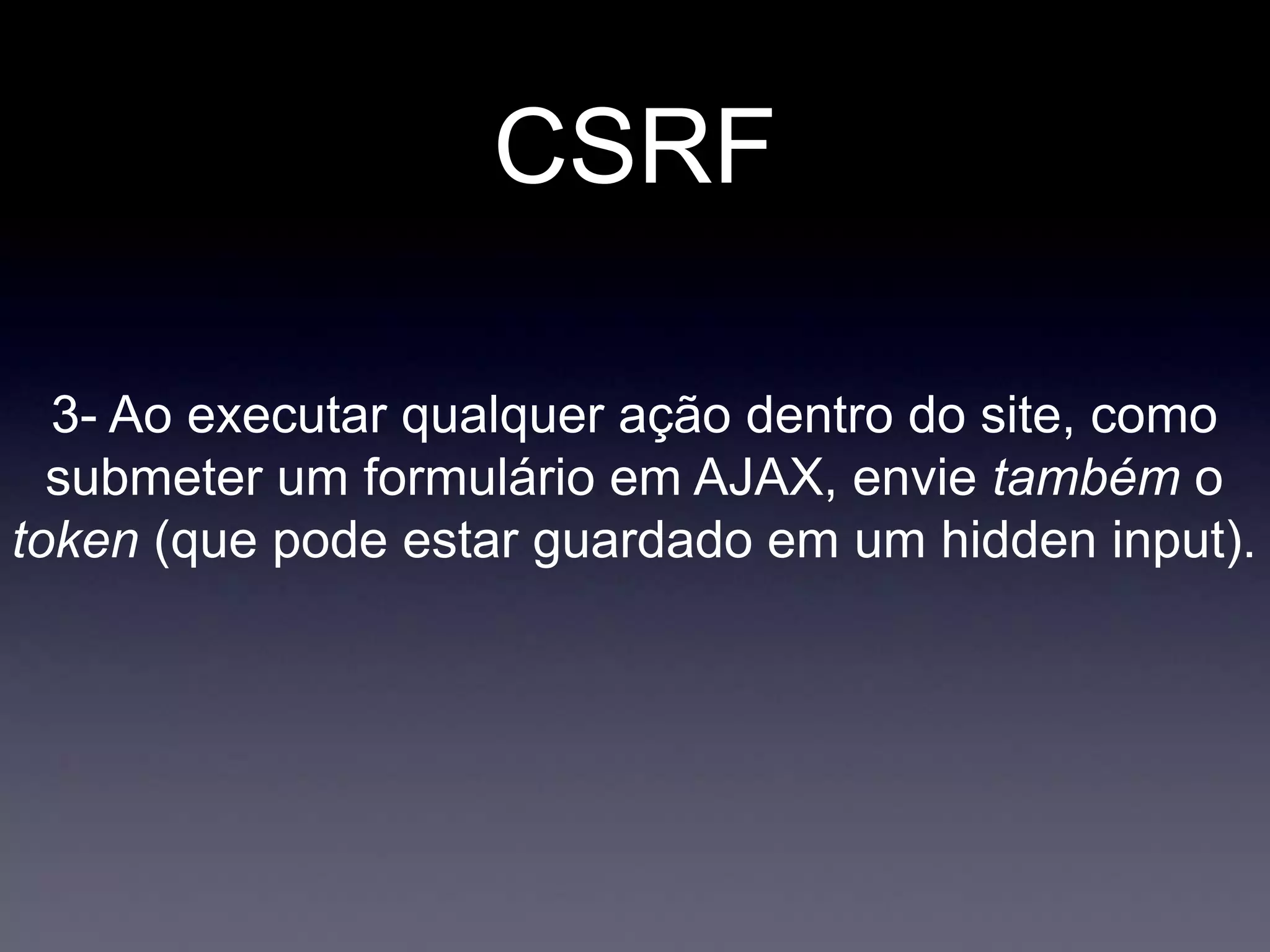 CSRF

3- Ao executar qualquer ação dentro do site, como submeter um formulário em AJAX, envie também o token (que pode estar guardado em um hidden input).